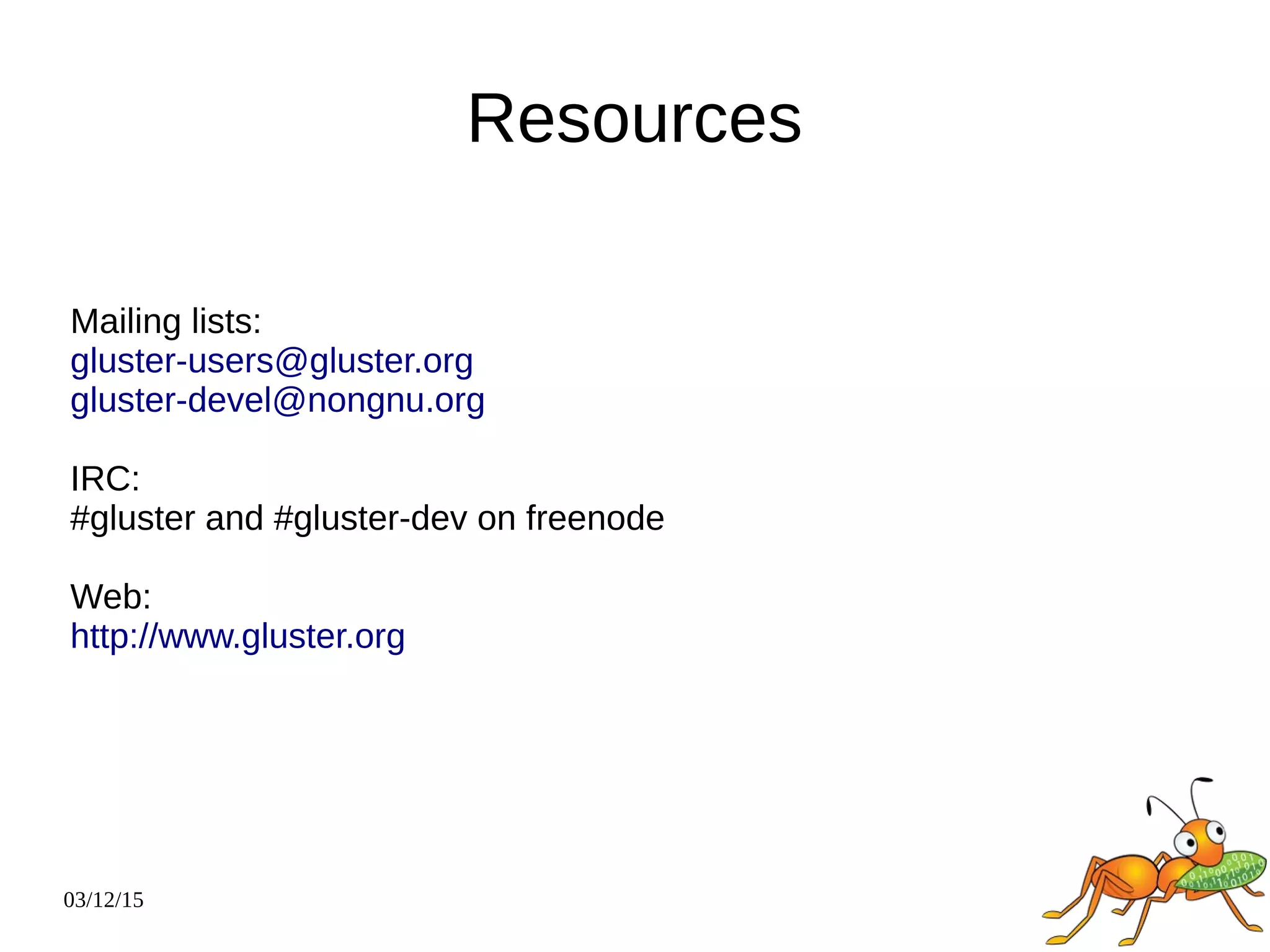 Resources

Mailing lists:
gluster-users@gluster.org
gluster-devel@nongnu.org

IRC:
#gluster and #gluster-dev on freenode

Web:
http://www.gluster.org

03/12/15